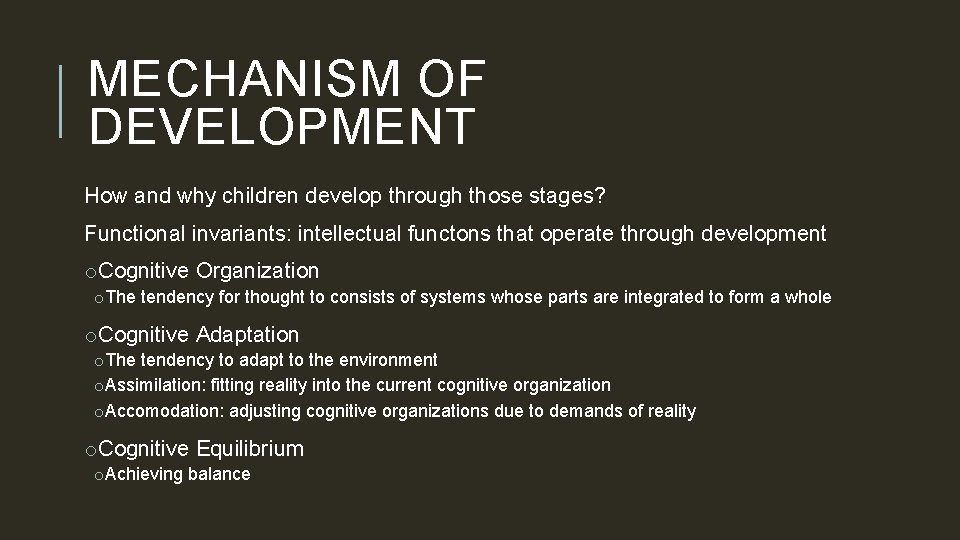 MECHANISM OF DEVELOPMENT

How and why children develop through those stages?

Functional invariants: intellectual functons that operate through development

oCognitive Organization

oThe tendency for thought to consists of systems whose parts are integrated to form a whole

oCognitive Adaptation

oThe tendency to adapt to the environment

oAssimilation: fitting reality into the current cognitive organization

oAccomodation: adjusting cognitive organizations due to demands of reality

oCognitive Equilibrium

oAchieving balance